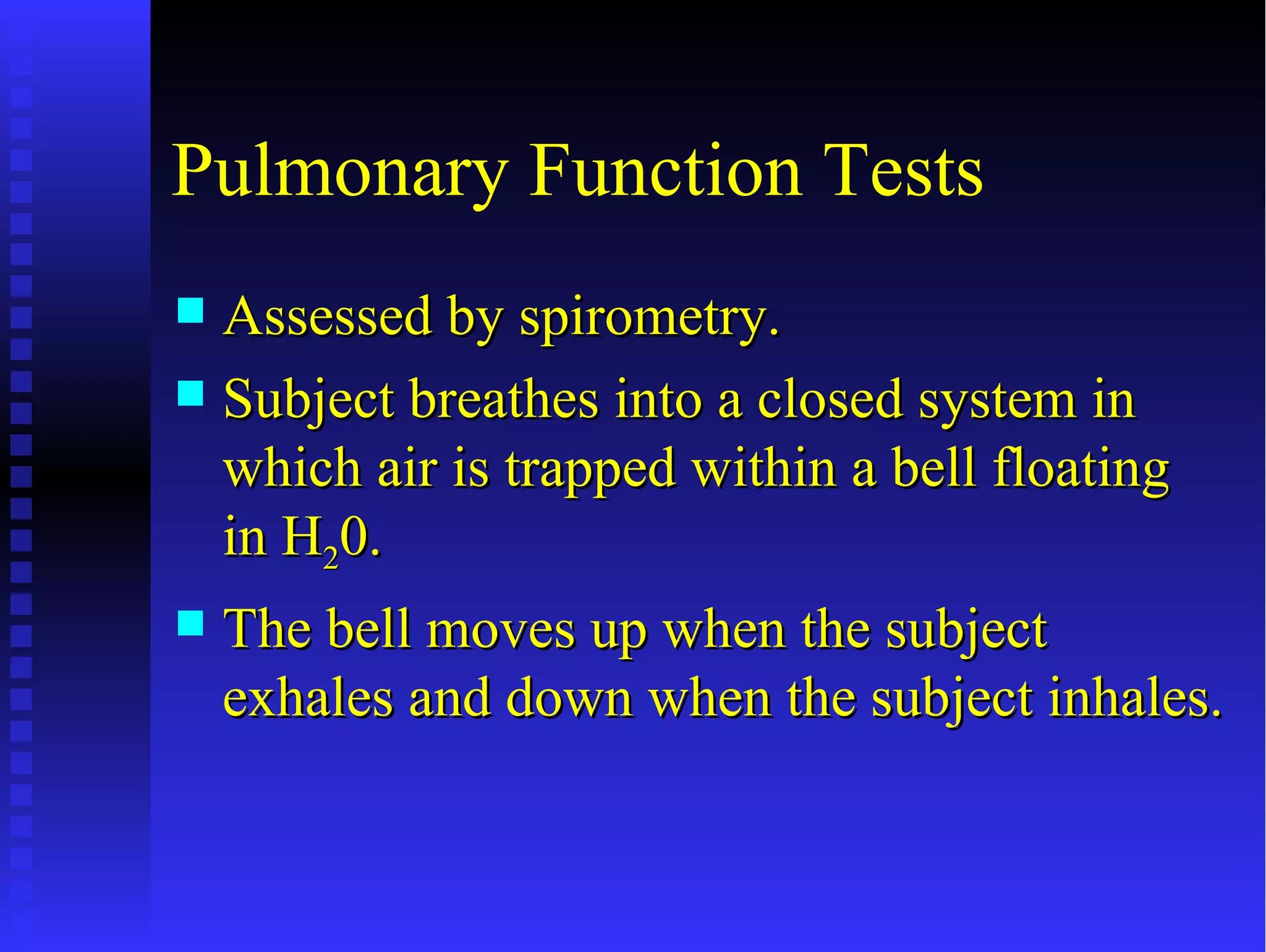 Pulmonary Function Tests

- Assessed by spirometry.
- Subject breathes into a closed system in which air is trapped within a bell floating in $H_20$.
- The bell moves up when the subject exhales and down when the subject inhales.